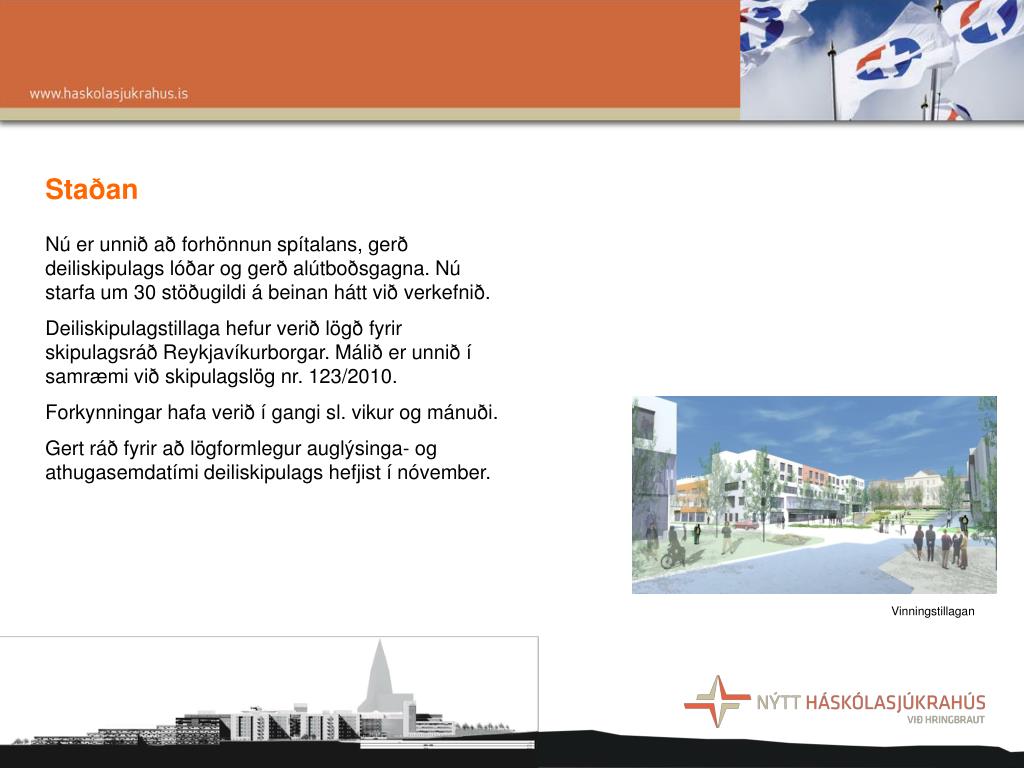 www.haskolasjukrahus.is

Staðan

Nú er unnið að forhönnun spítalans, gerð deiliskipulags lóðar og gerð alútboðsgagna. Nú starfa um 30 stöðugildi á beinan hátt við verkefnið.

Deiliskipulagstillaga hefur verið lögð fyrir skipulagsráð Reykjavíkurborgar. Málið er unnið í samræmi við skipulagslög nr. 123/2010.

Forkynningar hafa verið í gangi sl. vikur og mánuði.

Gert ráð fyrir að lögformlegur auglýsinga- og athugasemdatími deiliskipulags hefjist í nóvember.

Vinningstillagan

NÝTT HÁSKÓLASJÚKRAHÚS
VIÐ HRINGBRAUT